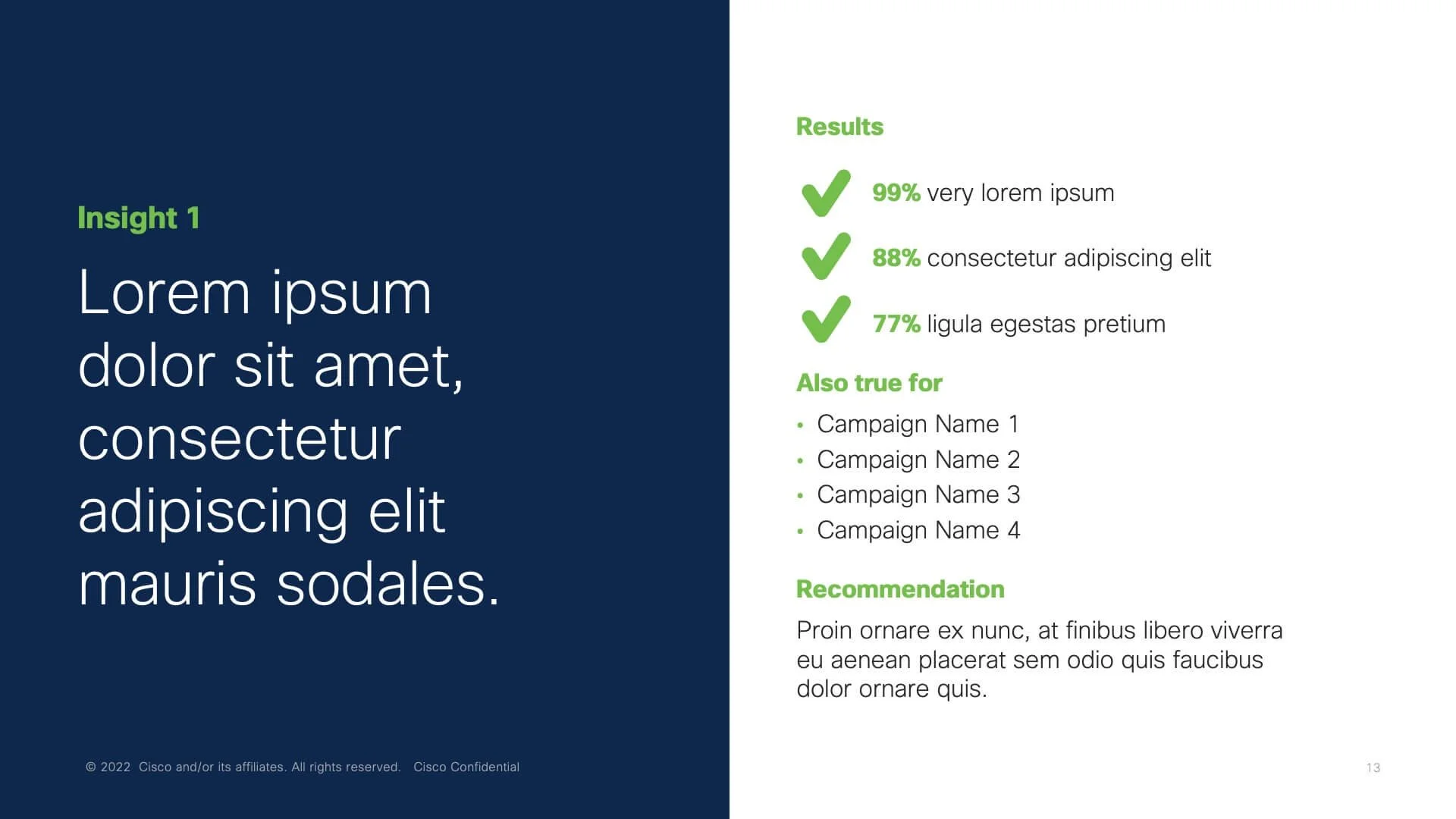 Insight 1

Lorem ipsum dolor sit amet, consectetur adipiscing elit mauris sodales.

Results

99% very lorem ipsum

88% consectetur adipiscing elit

77% ligula egestas pretium

Also true for

• Campaign Name 1
• Campaign Name 2
• Campaign Name 3
• Campaign Name 4

Recommendation

Proin ornare ex nunc, at finibus libero viverra eu aenean placerat sem odio quis faucibus dolor ornare quis.

© 2022 Cisco and/or its affiliates. All rights reserved. Cisco Confidential

13